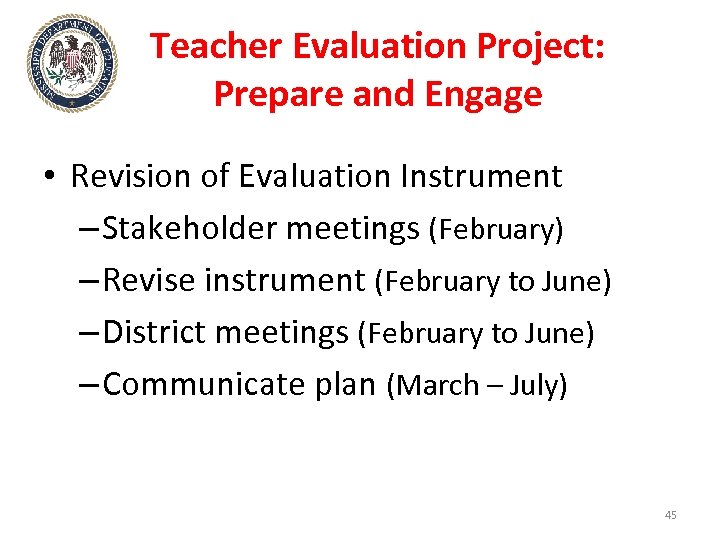 MISSISSIPPI DEPARTMENT OF EDUCATION

Teacher Evaluation Project: Prepare and Engage

• Revision of Evaluation Instrument
– Stakeholder meetings (February)
– Revise instrument (February to June)
– District meetings (February to June)
– Communicate plan (March – July)

45